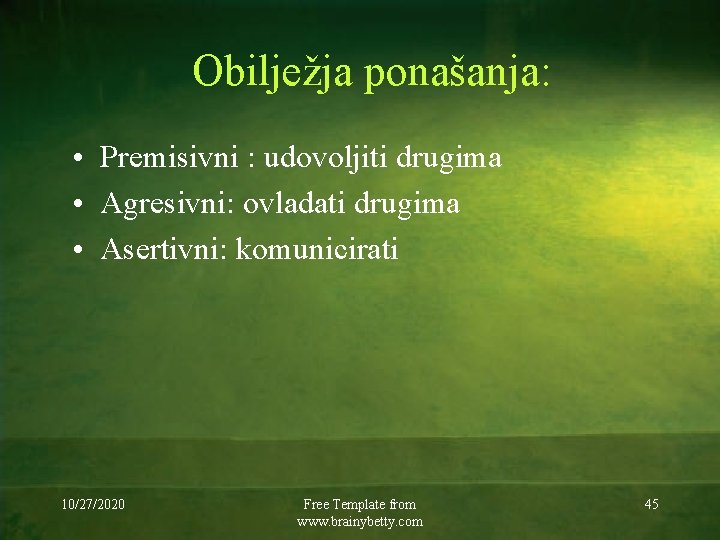 Obilježja ponašanja:

• Premisivni : udovoljiti drugima
• Agresivni: ovladati drugima
• Asertivni: komunicirati

10/27/2020

Free Template from www.brainybetty.com

45